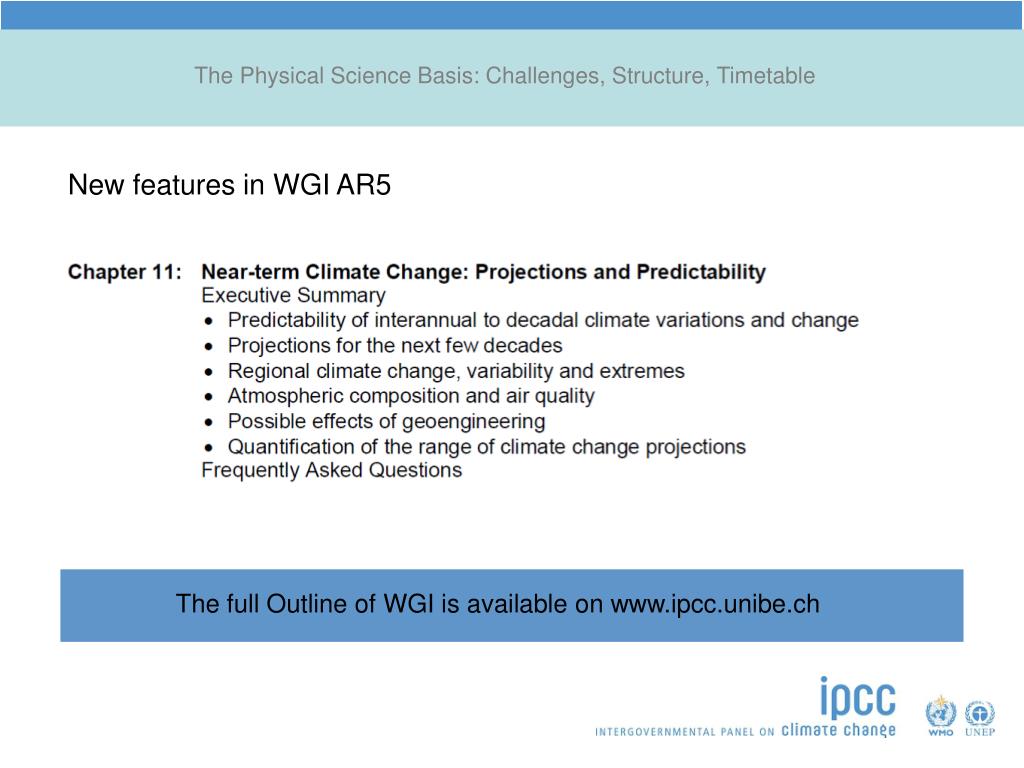 The Physical Science Basis: Challenges, Structure, Timetable

New features in WGI AR5

Chapter 11: Near-term Climate Change: Projections and Predictability
Executive Summary
• Predictability of interannual to decadal climate variations and change
• Projections for the next few decades
• Regional climate change, variability and extremes
• Atmospheric composition and air quality
• Possible effects of geoengineering
• Quantification of the range of climate change projections
Frequently Asked Questions

The full Outline of WGI is available on www.ipcc.unibe.ch

ipcc
INTERGOVERNMENTAL PANEL ON climate change

WMO UNEP